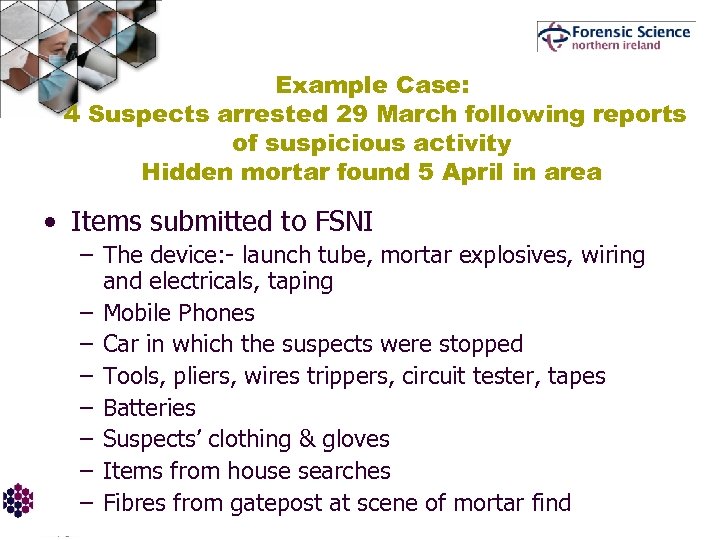 Forensic Science
northern ireland

Example Case:
4 Suspects arrested 29 March following reports of suspicious activity
Hidden mortar found 5 April in area

• Items submitted to FSNI
– The device:- launch tube, mortar explosives, wiring and electricals, taping
– Mobile Phones
– Car in which the suspects were stopped
– Tools, pliers, wires trippers, circuit tester, tapes
– Batteries
– Suspects' clothing & gloves
– Items from house searches
– Fibres from gatepost at scene of mortar find